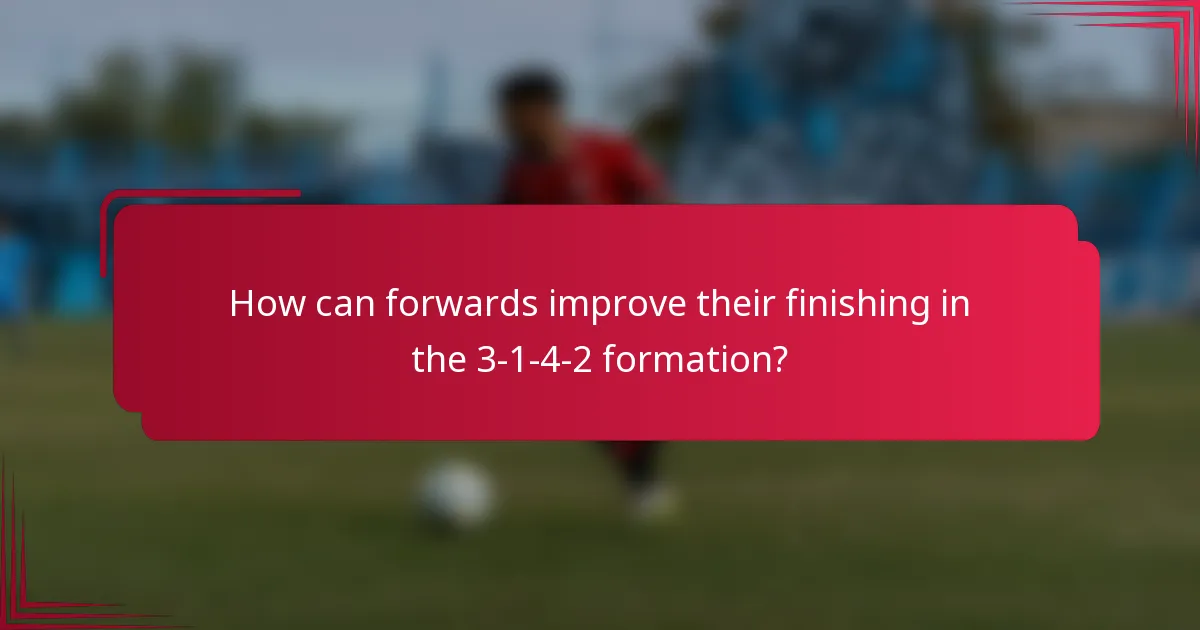 How can forwards improve their finishing in the 3-1-4-2 formation?